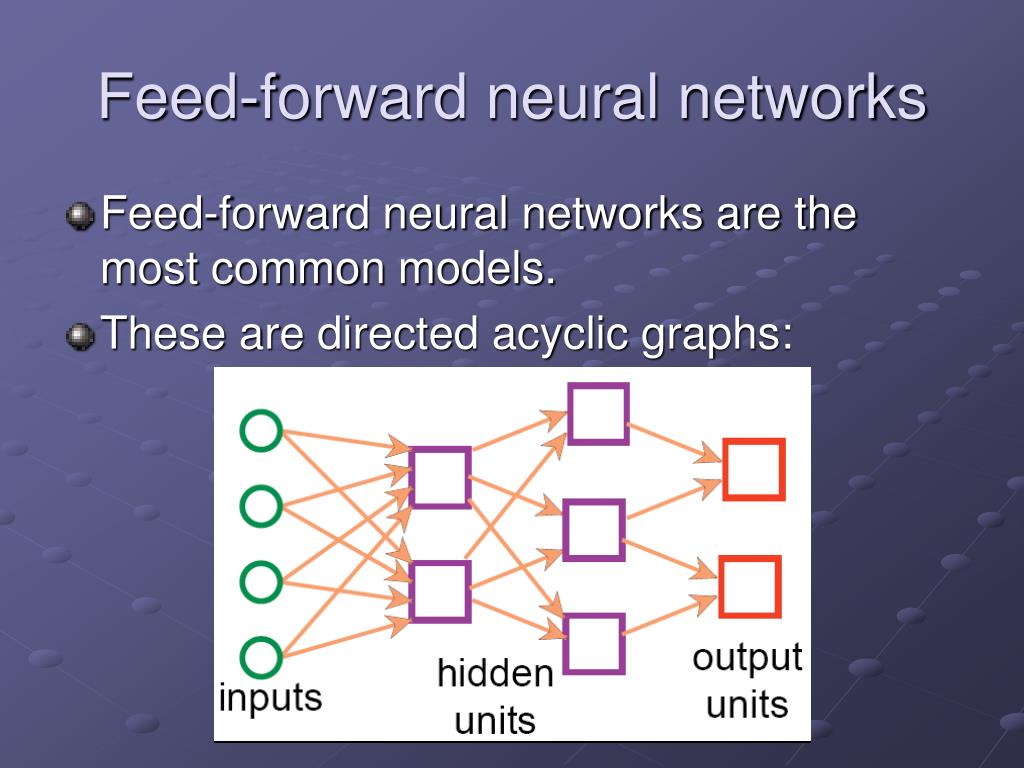 Feed-forward neural networks

Feed-forward neural networks are the most common models.

These are directed acyclic graphs:

inputs

hidden units

output units